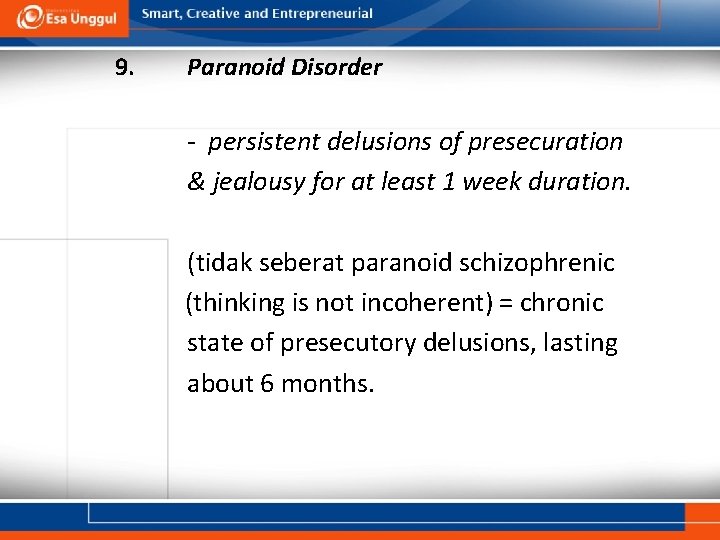 Esa Unggul Smart, Creative and Entrepreneurial

9. Paranoid Disorder

- persistent delusions of presecuration & jealousy for at least 1 week duration.

(tidak seberat paranoid schizophrenic (thinking is not incoherent) = chronic state of presecutory delusions, lasting about 6 months.